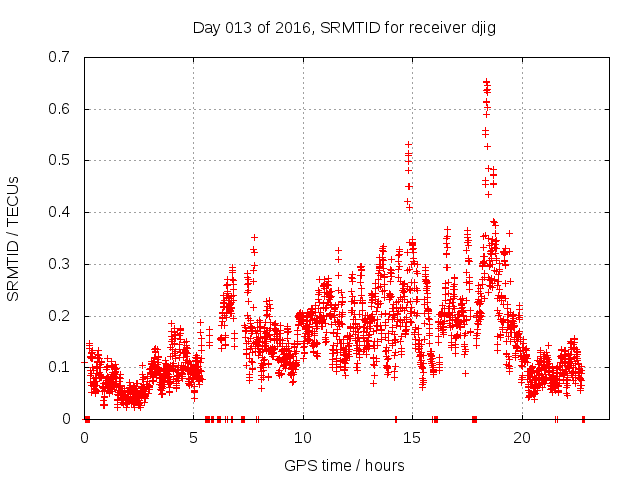 Day 013 of 2016, SRMTID for receiver djig

SRMTID / TECUs

0.7
0.6
0.5
0.4
0.3
0.2
0.1
0

0
5
10
15
20

GPS time / hours